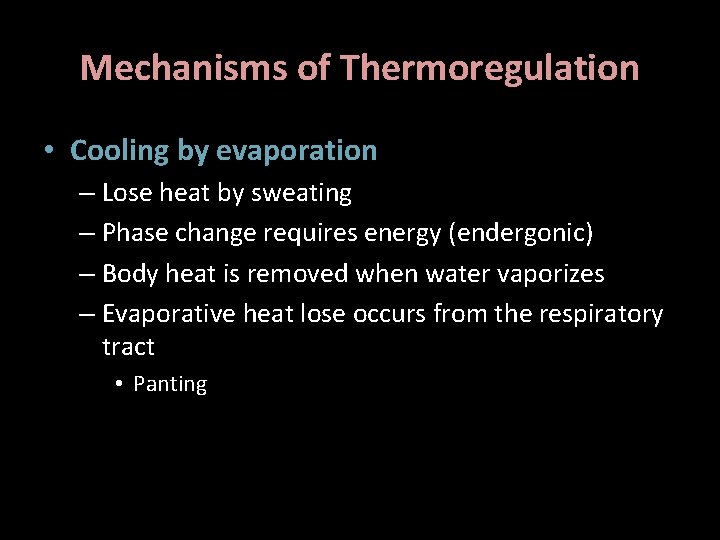 Mechanisms of Thermoregulation

• Cooling by evaporation
– Lose heat by sweating
– Phase change requires energy (endergonic)
– Body heat is removed when water vaporizes
– Evaporative heat lose occurs from the respiratory tract
• Panting